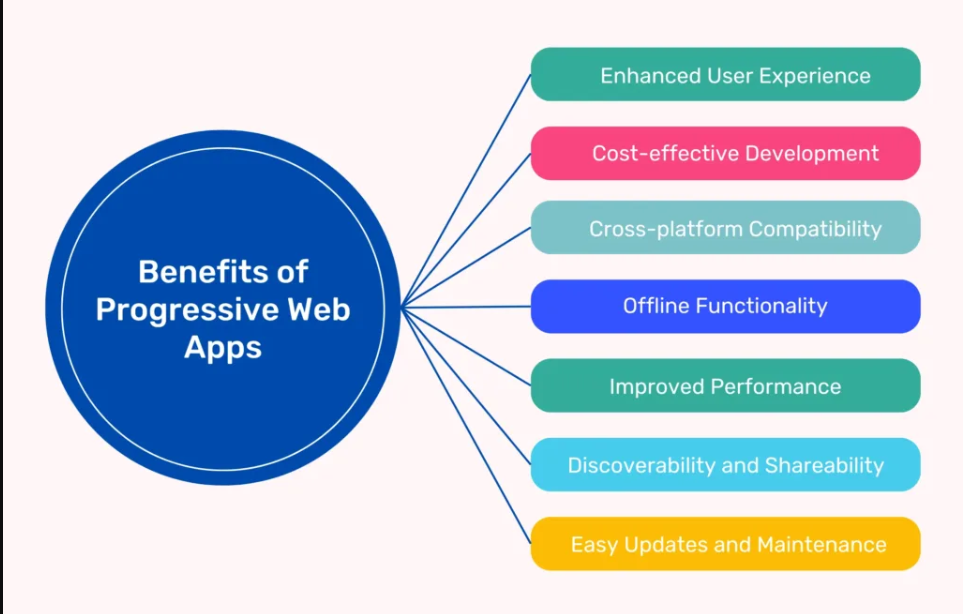 Benefits of Progressive Web Apps

Enhanced User Experience

Cost-effective Development

Cross-platform Compatibility

Offline Functionality

Improved Performance

Discoverability and Shareability

Easy Updates and Maintenance